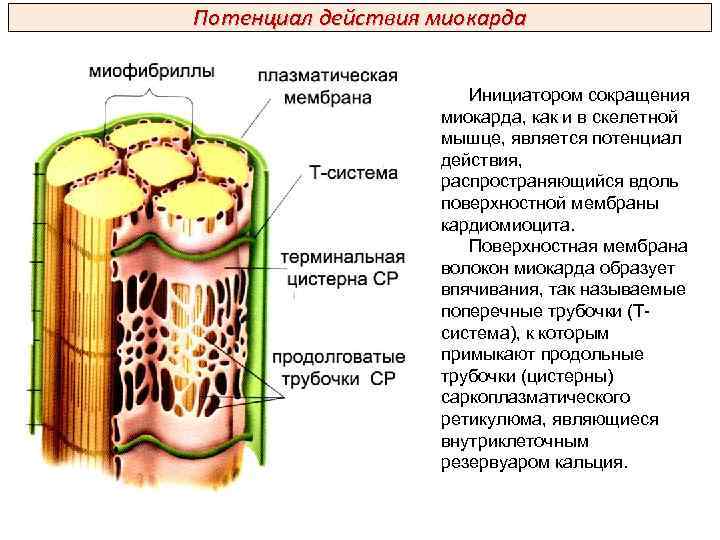 Потенциал действия миокарда

миофибриллы

плазматическая мембрана

Т-система

терминальная цистерна СР

продолговатые трубочки СР

Инициатором сокращения миокарда, как и в скелетной мышце, является потенциал действия, распространяющийся вдоль поверхностной мембраны кардиомиоцита.

Поверхностная мембрана волокон миокарда образует впячивания, так называемые поперечные трубочки (Т-система), к которым примыкают продольные трубочки (цистерны) саркоплазматического ретикулюма, являющиеся внутриклеточным резервуаром кальция.